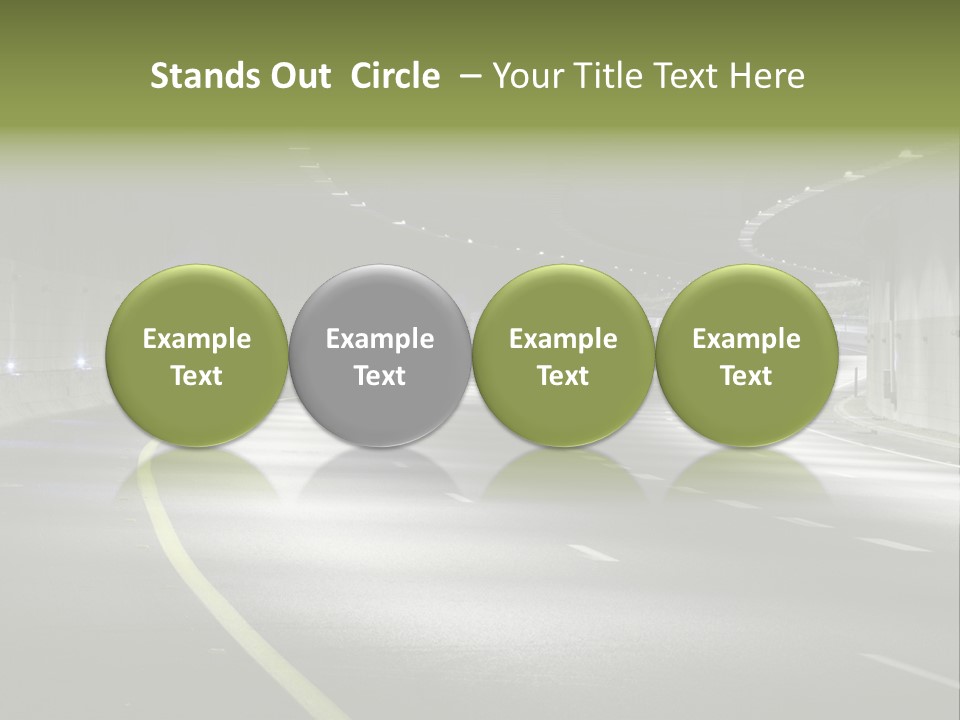 Stands Out Circle – Your Title Text Here

Example Text

Example Text

Example Text

Example Text